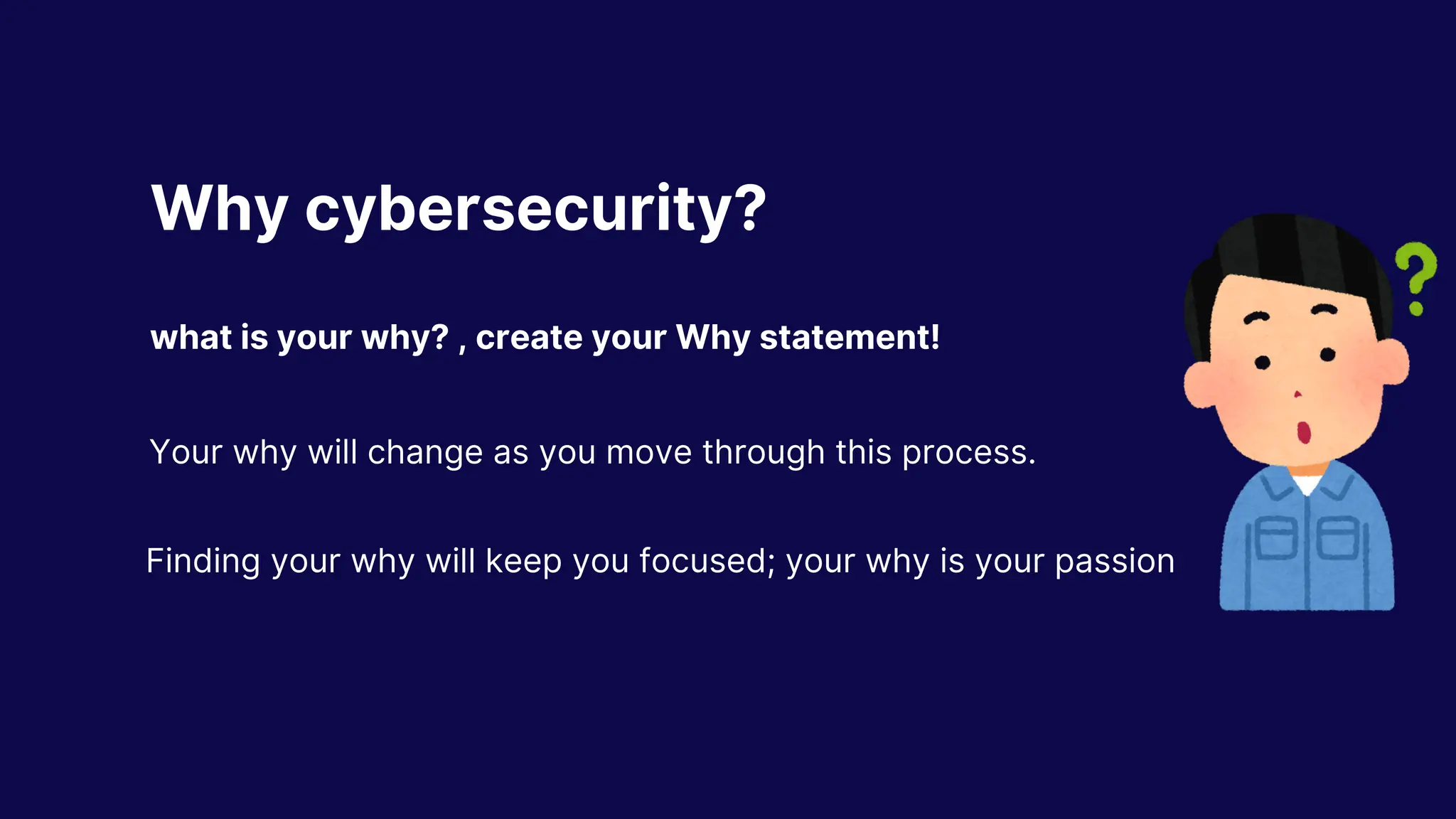 Why cybersecurity?

what is your why? , create your Why statement!

Your why will change as you move through this process.

Finding your why will keep you focused; your why is your passion

?